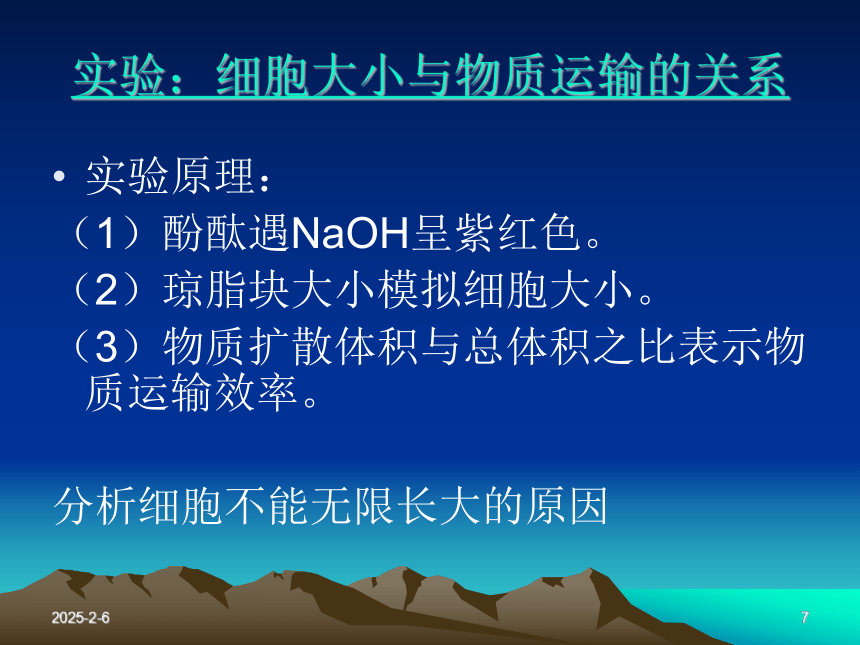 实验：细胞大小与物质运输的关系

• 实验原理：

（1）酚酞遇NaOH呈紫红色。

（2）琼脂块大小模拟细胞大小。

（3）物质扩散体积与总体积之比表示物质运输效率。

分析细胞不能无限长大的原因

2025-2-6

7